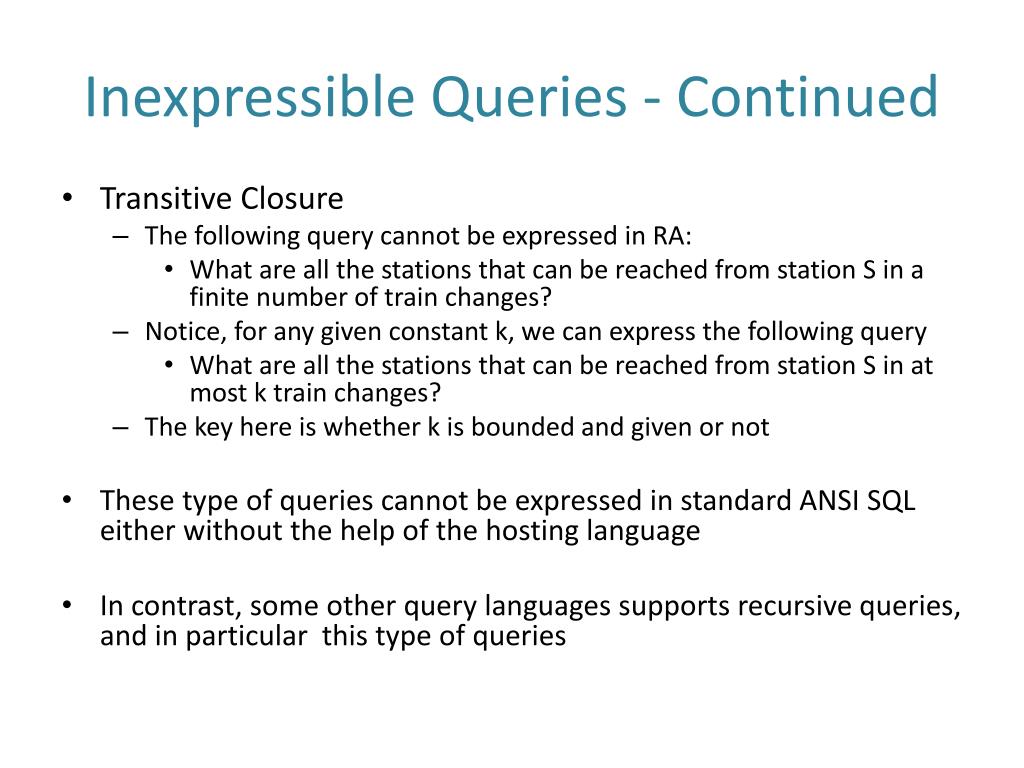 Inexpressible Queries - Continued

• Transitive Closure
– The following query cannot be expressed in RA:
• What are all the stations that can be reached from station S in a finite number of train changes?
– Notice, for any given constant k, we can express the following query
• What are all the stations that can be reached from station S in at most k train changes?
– The key here is whether k is bounded and given or not

• These type of queries cannot be expressed in standard ANSI SQL either without the help of the hosting language

• In contrast, some other query languages supports recursive queries, and in particular this type of queries